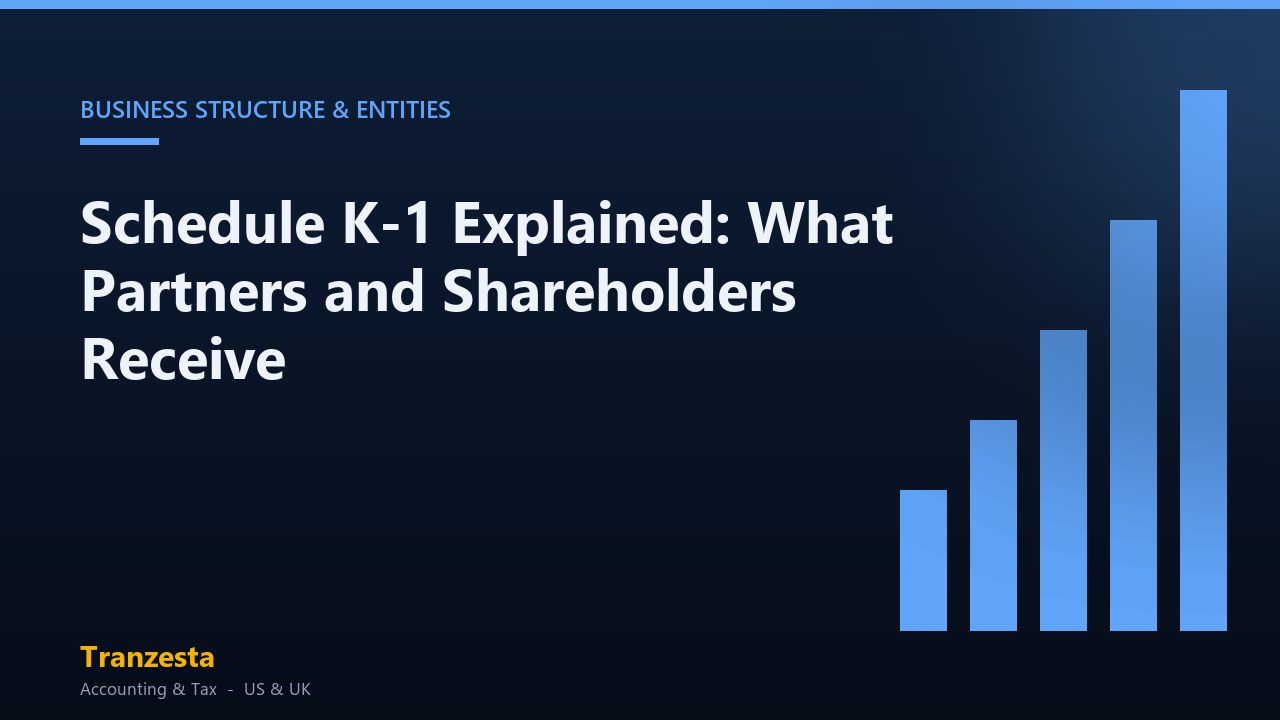 BUSINESS STRUCTURE & ENTITIES

Schedule K-1 Explained: What Partners and Shareholders Receive

Tranzesta

Accounting & Tax - US & UK